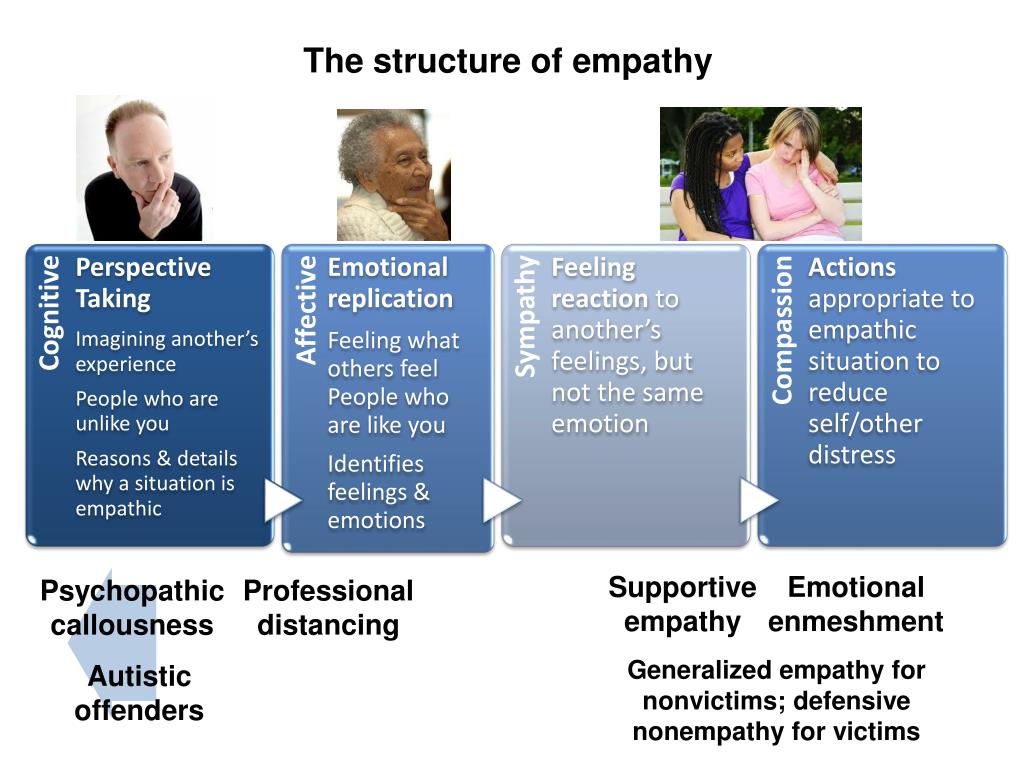 The structure of empathy

Cognitive
Perspective Taking
Imagining another's experience
People who are unlike you
Reasons & details why a situation is empathic

Affective
Emotional replication
Feeling what others feel People who are like you
Identifies feelings & emotions

Sympathy
Feeling reaction to another's feelings, but not the same emotion

Compassion
Actions appropriate to empathic situation to reduce self/other distress

Psychopathic callousness

Autistic offenders

Professional distancing

Supportive empathy

Emotional enmeshment

Generalized empathy for nonvictims; defensive nonempathy for victims